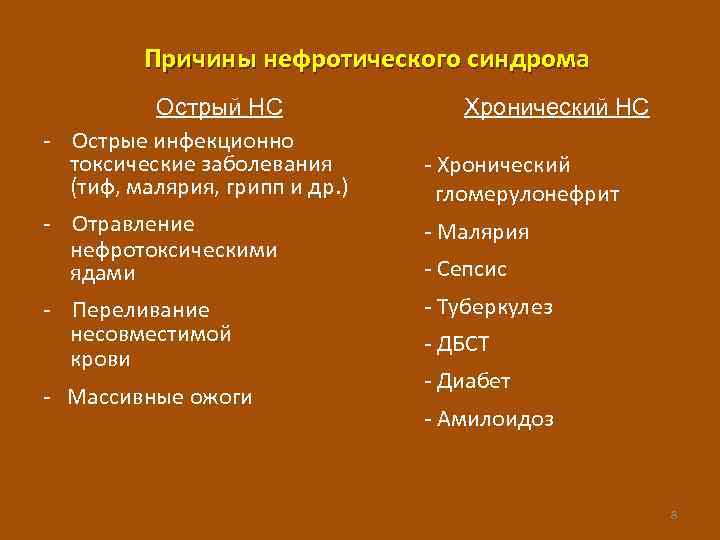 Причины нефротического синдрома

Острый НС

- Острые инфекционно токсические заболевания (тиф, малярия, грипп и др.)
- Отравление нефротоксическими ядами
- Переливание несовместимой крови
- Массивные ожоги

Хронический НС

- Хронический гломерулонефрит
- Малярия
- Сепсис
- Туберкулез
- ДБСТ
- Диабет
- Амилоидоз

8